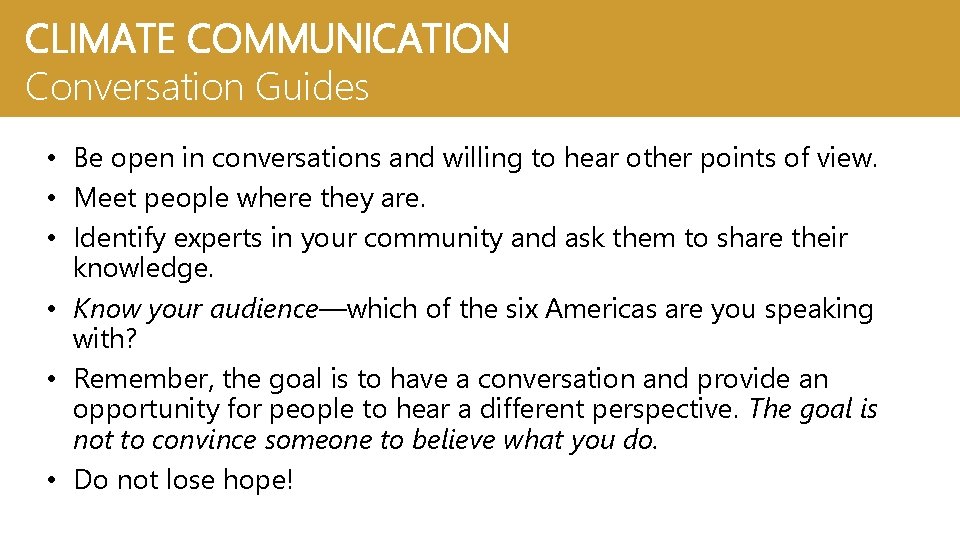 CLIMATE COMMUNICATION
Conversation Guides

• Be open in conversations and willing to hear other points of view.
• Meet people where they are.
• Identify experts in your community and ask them to share their knowledge.
• Know your audience—which of the six Americas are you speaking with?
• Remember, the goal is to have a conversation and provide an opportunity for people to hear a different perspective. The goal is not to convince someone to believe what you do.
• Do not lose hope!